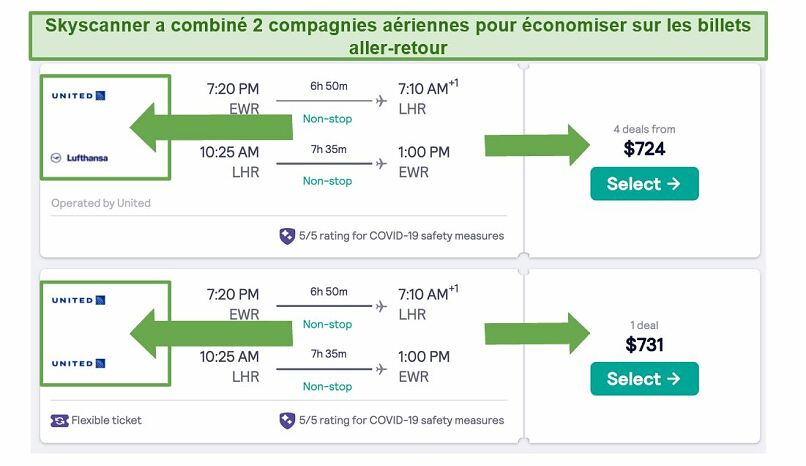 Skyscanner a combiné 2 compagnies aériennes pour économiser sur les billets aller-retour

UNITED

Lufthansa

7:20 PM
EWR

6h 50m
Non-stop

7:10 AM$^{+1}$
LHR

10:25 AM
LHR

7h 35m
Non-stop

1:00 PM
EWR

Operated by United

5/5 rating for COVID-19 safety measures

4 deals from
$724
Select →

UNITED

UNITED

7:20 PM
EWR

6h 50m
Non-stop

7:10 AM$^{+1}$
LHR

10:25 AM
LHR

7h 35m
Non-stop

1:00 PM
EWR

Flexible ticket

5/5 rating for COVID-19 safety measures

1 deal
$731
Select →